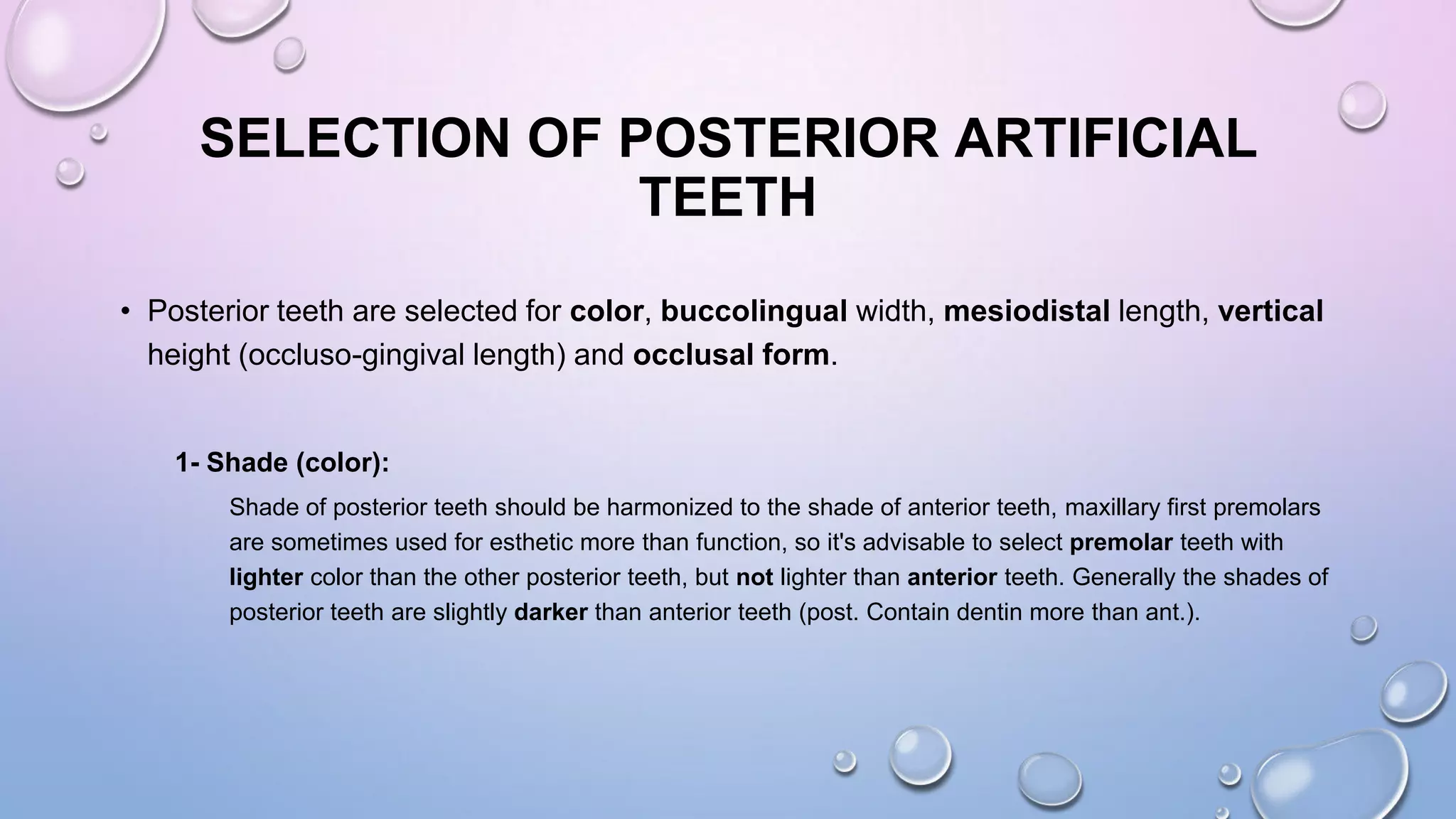 SELECTION OF POSTERIOR ARTIFICIAL TEETH

• Posterior teeth are selected for color, buccolingual width, mesiodistal length, vertical height (occluso-gingival length) and occlusal form.

1- Shade (color):

Shade of posterior teeth should be harmonized to the shade of anterior teeth, maxillary first premolars are sometimes used for esthetic more than function, so it's advisable to select premolar teeth with lighter color than the other posterior teeth, but not lighter than anterior teeth. Generally the shades of posterior teeth are slightly darker than anterior teeth (post. Contain dentin more than ant.).